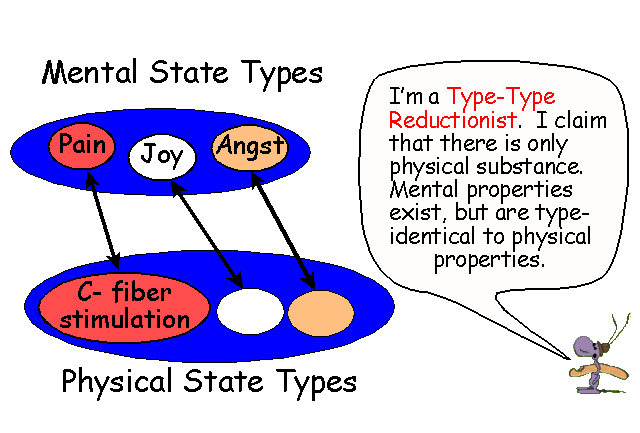 Mental State Types

Pain

Joy

Angst

C- fiber stimulation

Physical State Types

I'm a Type-Type Reductionist. I claim that there is only physical substance. Mental properties exist, but are type-identical to physical properties.